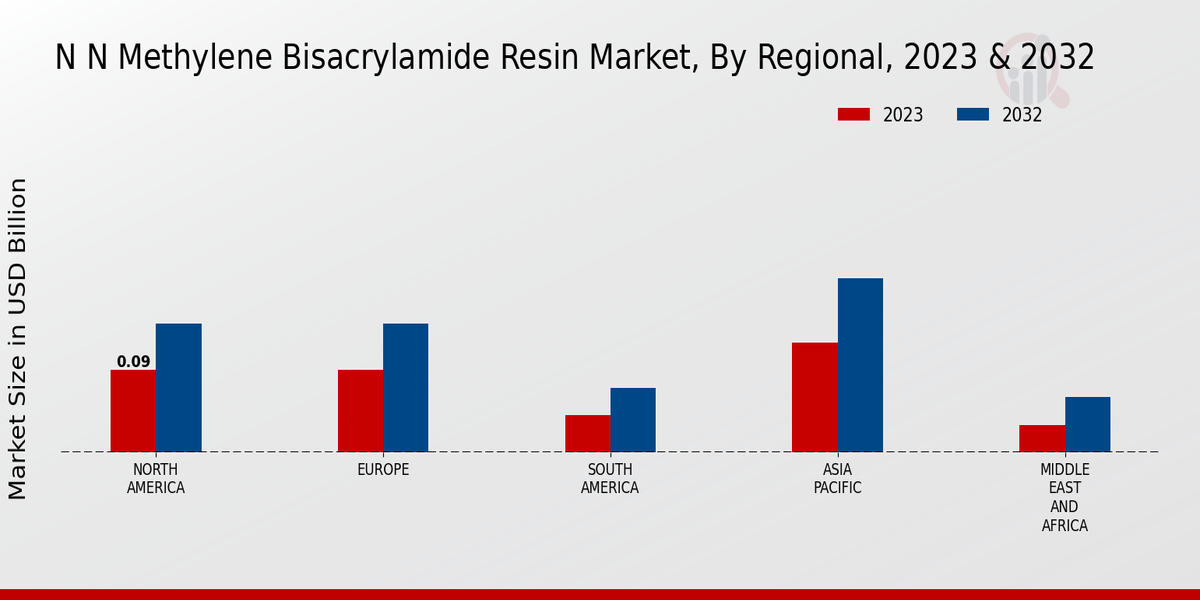 N N Methylene Bisacrylamide Resin Market, By Regional, 2023 & 2032

2023
2032

Market Size in USD Billion

0.09

NORTH AMERICA
EUROPE
SOUTH AMERICA
ASIA PACIFIC
MIDDLE EAST AND AFRICA